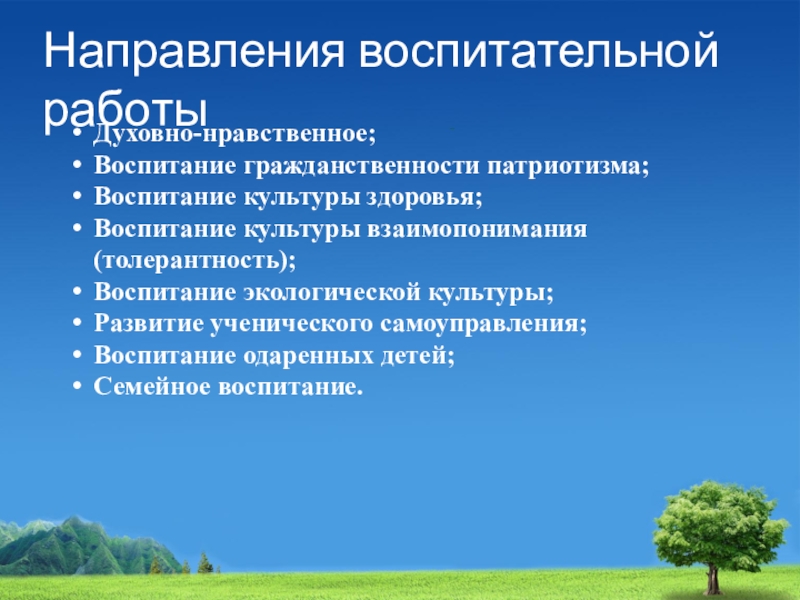 Направления воспитательной работы

• Духовно-нравственное;
• Воспитание гражданственности патриотизма;
• Воспитание культуры здоровья;
• Воспитание культуры взаимопонимания (толерантность);
• Воспитание экологической культуры;
• Развитие ученического самоуправления;
• Воспитание одаренных детей;
• Семейное воспитание.